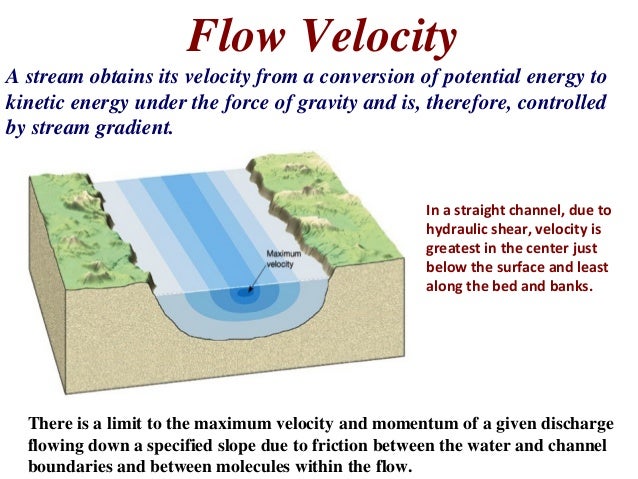 Flow Velocity

A stream obtains its velocity from a conversion of potential energy to kinetic energy under the force of gravity and is, therefore, controlled by stream gradient.

Maximum velocity

In a straight channel, due to hydraulic shear, velocity is greatest in the center just below the surface and least along the bed and banks.

There is a limit to the maximum velocity and momentum of a given discharge flowing down a specified slope due to friction between the water and channel boundaries and between molecules within the flow.